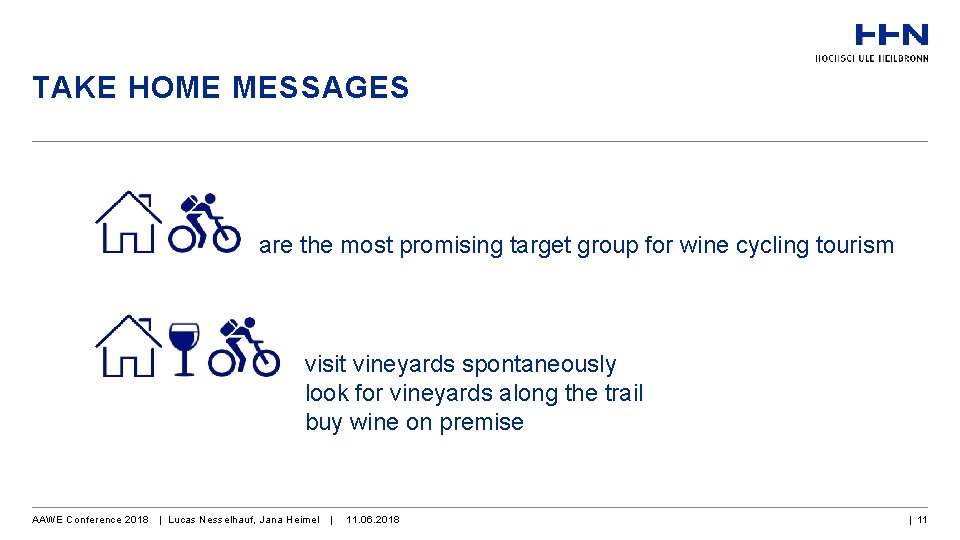 HHN
HOCHSCHULE HEILBRONN

TAKE HOME MESSAGES

are the most promising target group for wine cycling tourism

visit vineyards spontaneously
look for vineyards along the trail
buy wine on premise

AAWE Conference 2018 | Lucas Nesselhauf, Jana Heimel | 11.06.2018 | 11